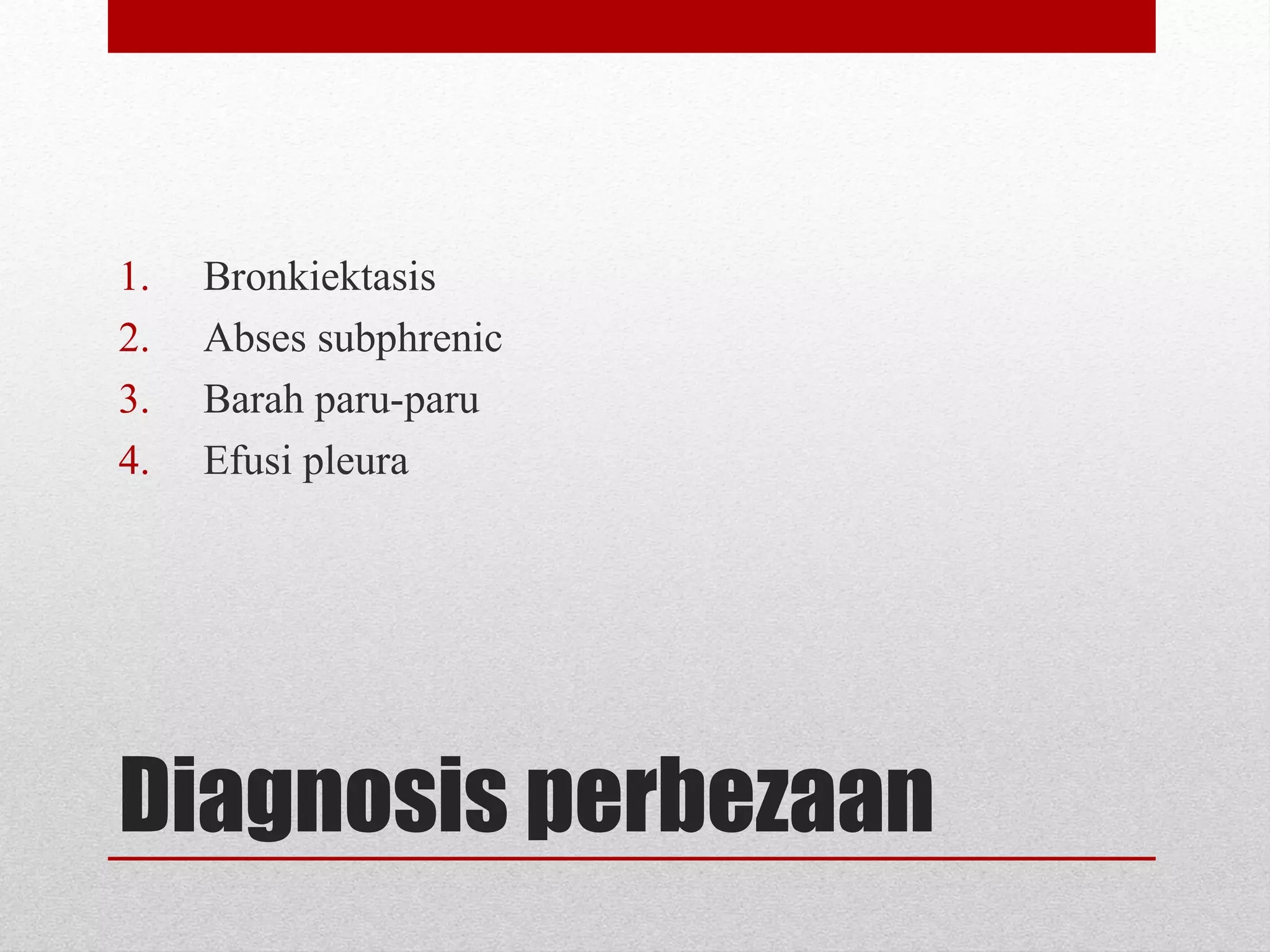 1. Bronkiektasis
2. Abses subphrenic
3. Barah paru-paru
4. Efusi pleura

Diagnosis perbezaan